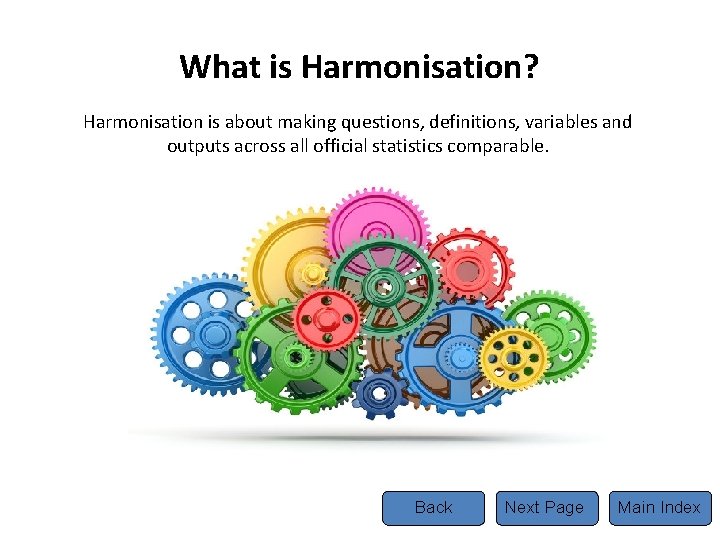 What is Harmonisation?

Harmonisation is about making questions, definitions, variables and outputs across all official statistics comparable.

Back

Next Page

Main Index